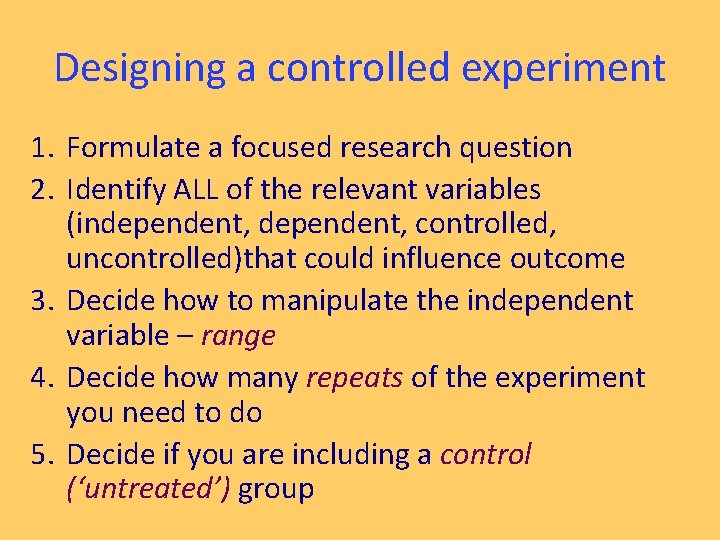 Designing a controlled experiment

1. Formulate a focused research question
2. Identify ALL of the relevant variables (independent, dependent, controlled, uncontrolled)that could influence outcome
3. Decide how to manipulate the independent variable – range
4. Decide how many repeats of the experiment you need to do
5. Decide if you are including a control (‘untreated’) group